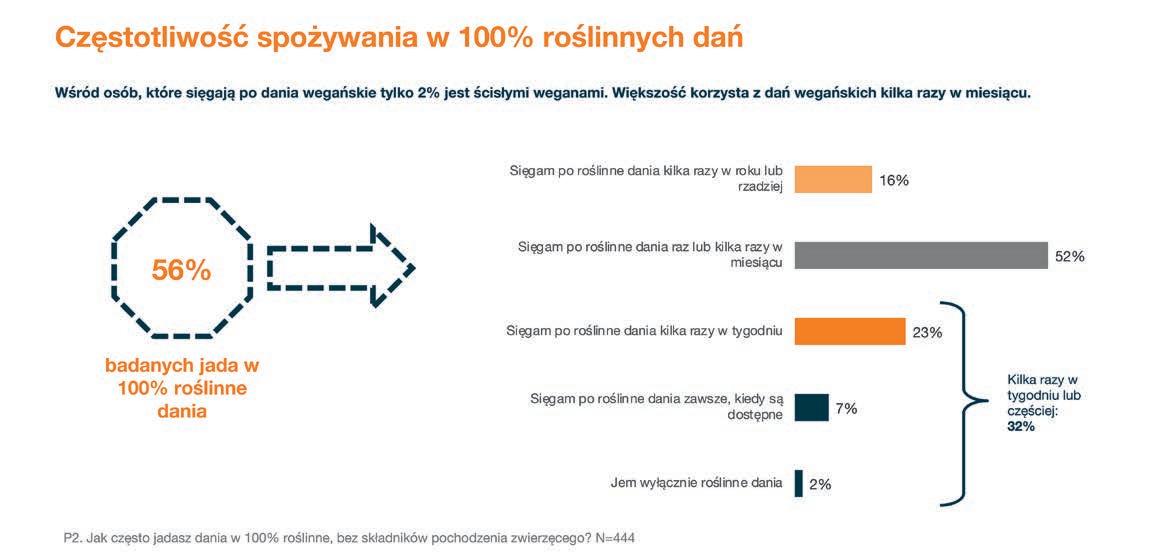 Częstotliwość spożywania w 100% roślinnych dań

Wśród osób, które sięgają po dania wegańskie tylko 2% jest ścisłymi weganami. Większość korzysta z dań wegańskich kilka razy w miesiącu.

56%

badanych jada w 100% roślinne dania

Sięgam po roślinne dania kilka razy w roku lub rzadziej 16%

Sięgam po roślinne dania raz lub kilka razy w miesiącu 52%

Sięgam po roślinne dania kilka razy w tygodniu 23%

Sięgam po roślinne dania zawsze, kiedy są dostępne 7%

Jem wyłącznie roślinne dania 2%

Kilka razy w tygodniu lub częściej: 32%

P2. Jak często jadasz dania w 100% roślinne, bez składników pochodzenia zwierzęcego? N=444